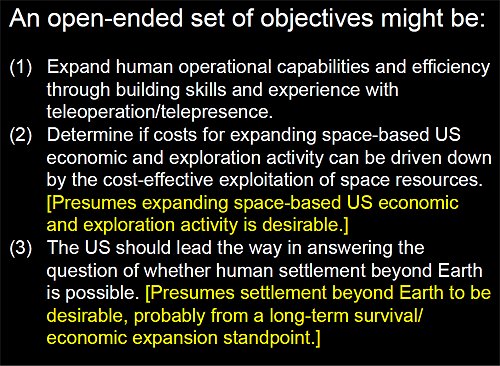 An open-ended set of objectives might be:

(1) Expand human operational capabilities and efficiency through building skills and experience with teleoperation/telepresence.

(2) Determine if costs for expanding space-based US economic and exploration activity can be driven down by the cost-effective exploitation of space resources. [Presumes expanding space-based US economic and exploration activity is desirable.]

(3) The US should lead the way in answering the question of whether human settlement beyond Earth is possible. [Presumes settlement beyond Earth to be desirable, probably from a long-term survival/ economic expansion standpoint.]